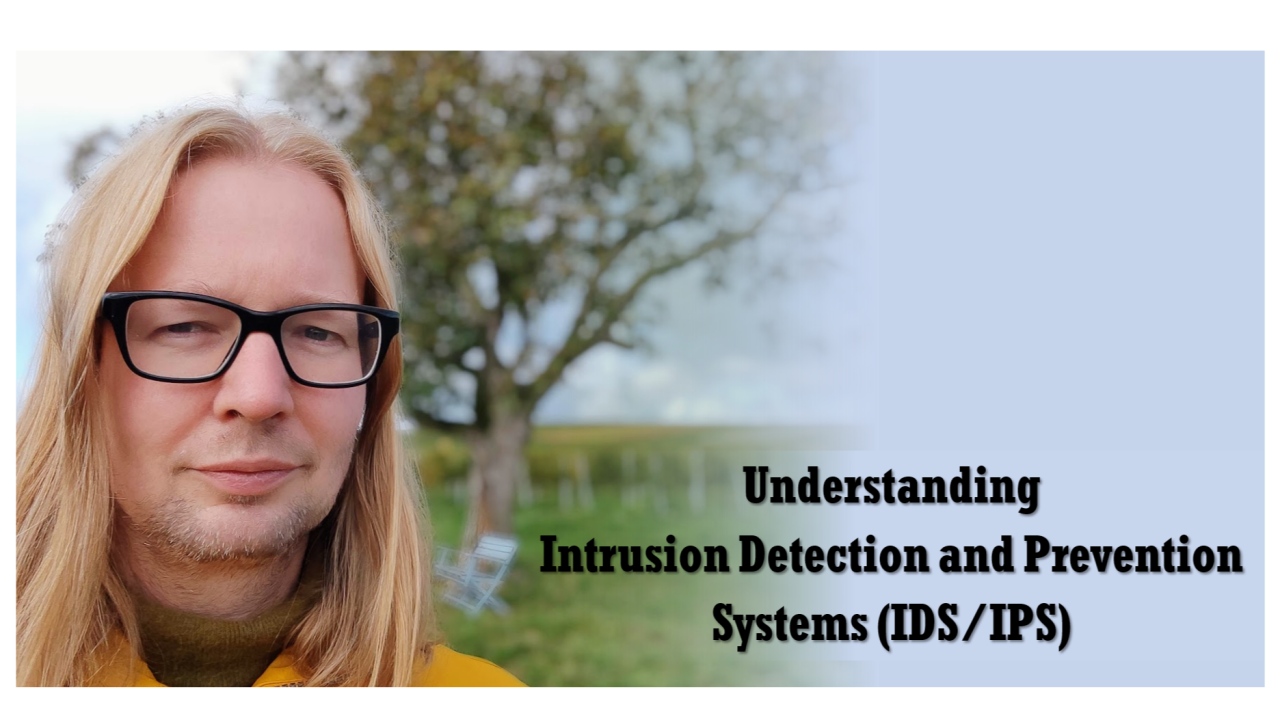 Understanding
Intrusion Detection and Prevention
Systems (IDS/IPS)